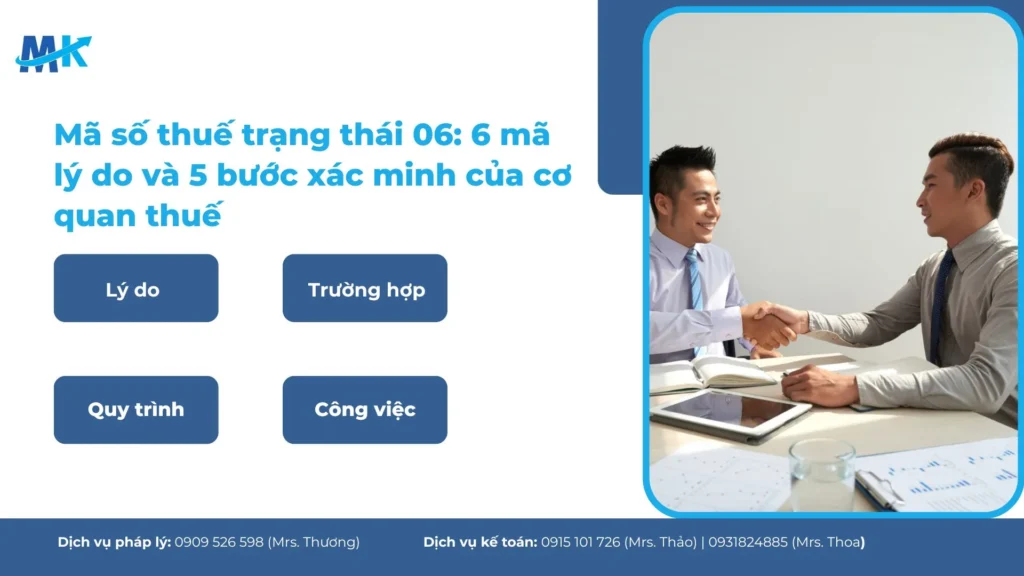 MK

Mã số thuế trạng thái 06: 6 mã lý do và 5 bước xác minh của cơ quan thuế

Lý do

Trường hợp

Quy trình

Công việc

Dịch vụ pháp lý: 0909 526 598 (Mrs. Thương)

Dịch vụ kế toán: 0915 101 726 (Mrs. Thảo) | 0931824885 (Mrs. Thoa)